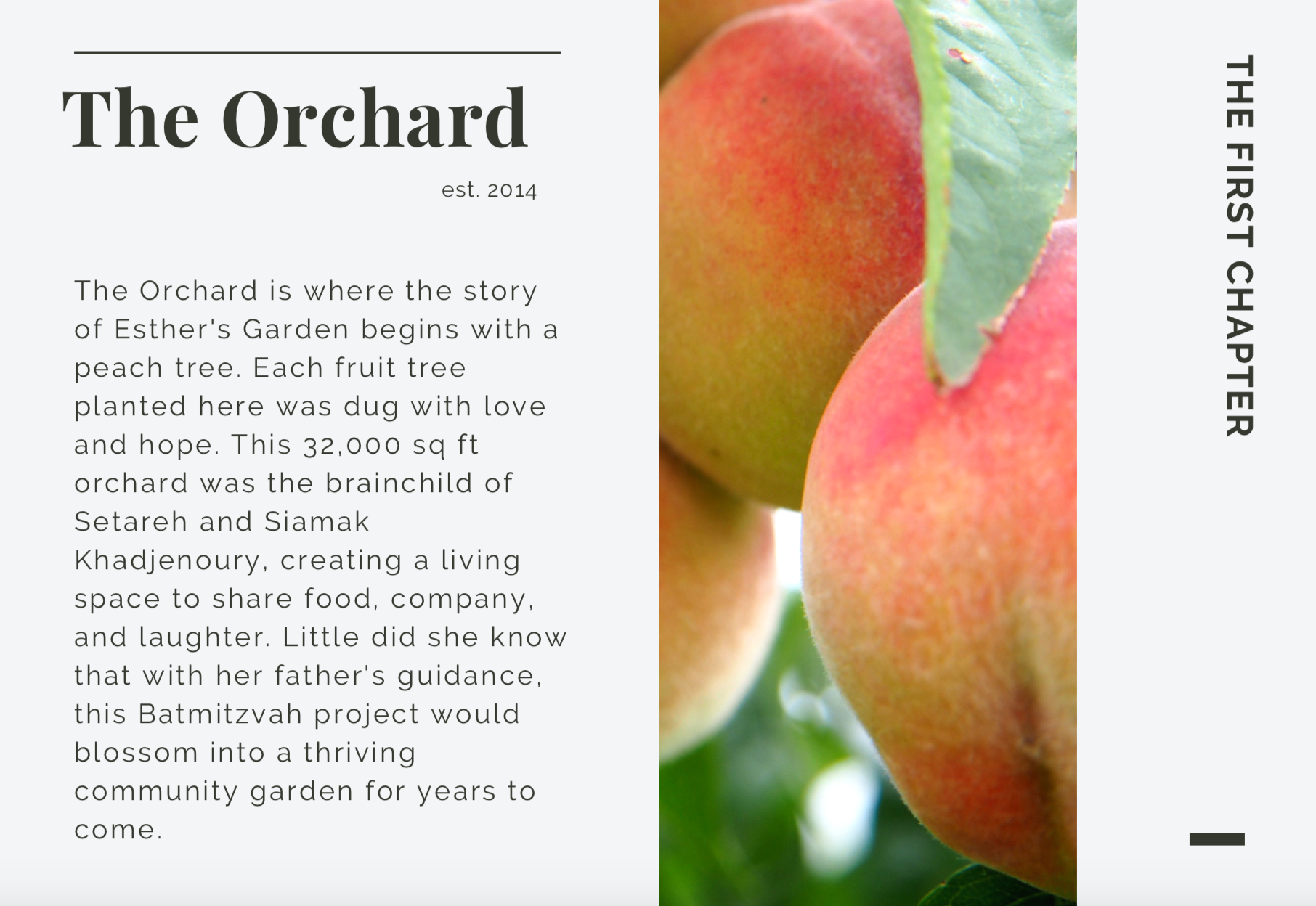 The Orchard

est. 2014

The Orchard is where the story of Esther's Garden begins with a peach tree. Each fruit tree planted here was dug with love and hope. This 32,000 sq ft orchard was the brainchild of Setareh and Siamak Khadjenoury, creating a living space to share food, company, and laughter. Little did she know that with her father's guidance, this Batmitzvah project would blossom into a thriving community garden for years to come.

THE FIRST CHAPTER